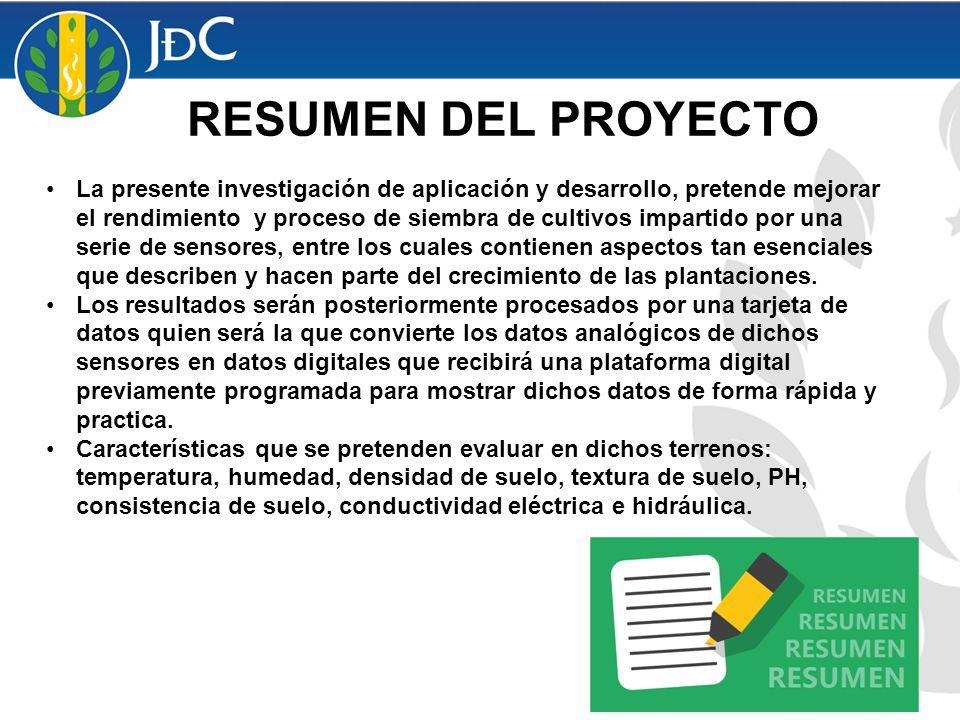 JDC

RESUMEN DEL PROYECTO

• La presente investigación de aplicación y desarrollo, pretende mejorar el rendimiento y proceso de siembra de cultivos impartido por una serie de sensores, entre los cuales contienen aspectos tan esenciales que describen y hacen parte del crecimiento de las plantaciones.
• Los resultados serán posteriormente procesados por una tarjeta de datos quien será la que convierte los datos analógicos de dichos sensores en datos digitales que recibirá una plataforma digital previamente programada para mostrar dichos datos de forma rápida y practica.
• Características que se pretenden evaluar en dichos terrenos: temperatura, humedad, densidad de suelo, textura de suelo, PH, consistencia de suelo, conductividad eléctrica e hidráulica.

RESUMEN
RESUMEN
RESUMEN
RESUMEN